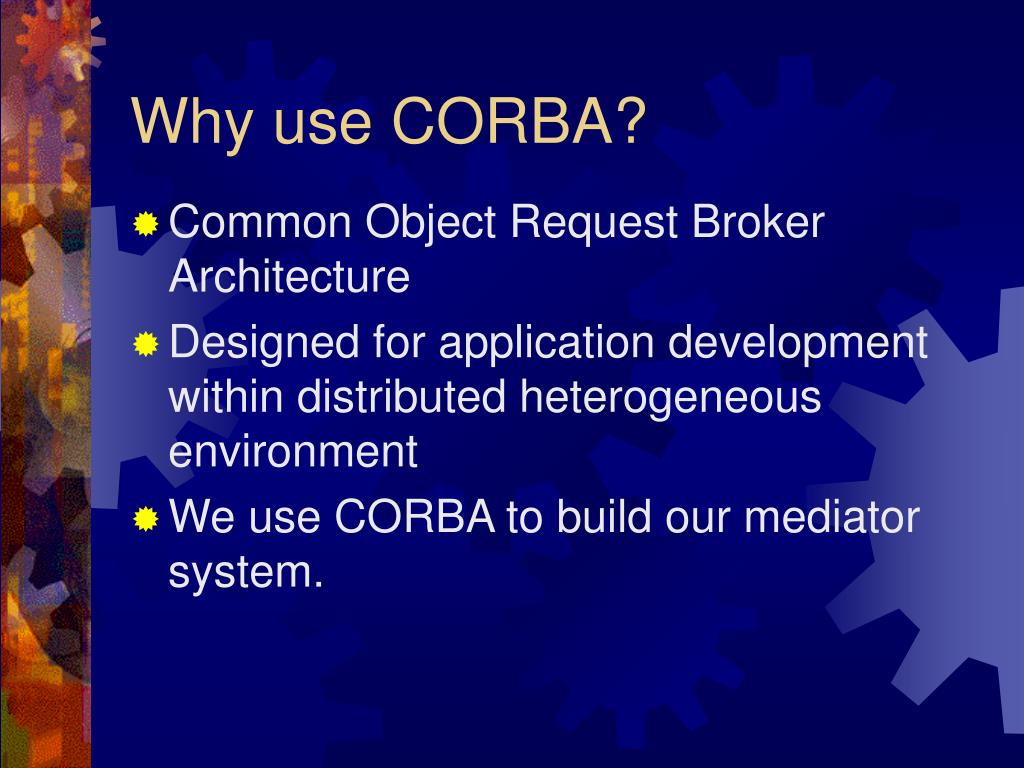 Why use CORBA?

Common Object Request Broker Architecture

Designed for application development within distributed heterogeneous environment

We use CORBA to build our mediator system.